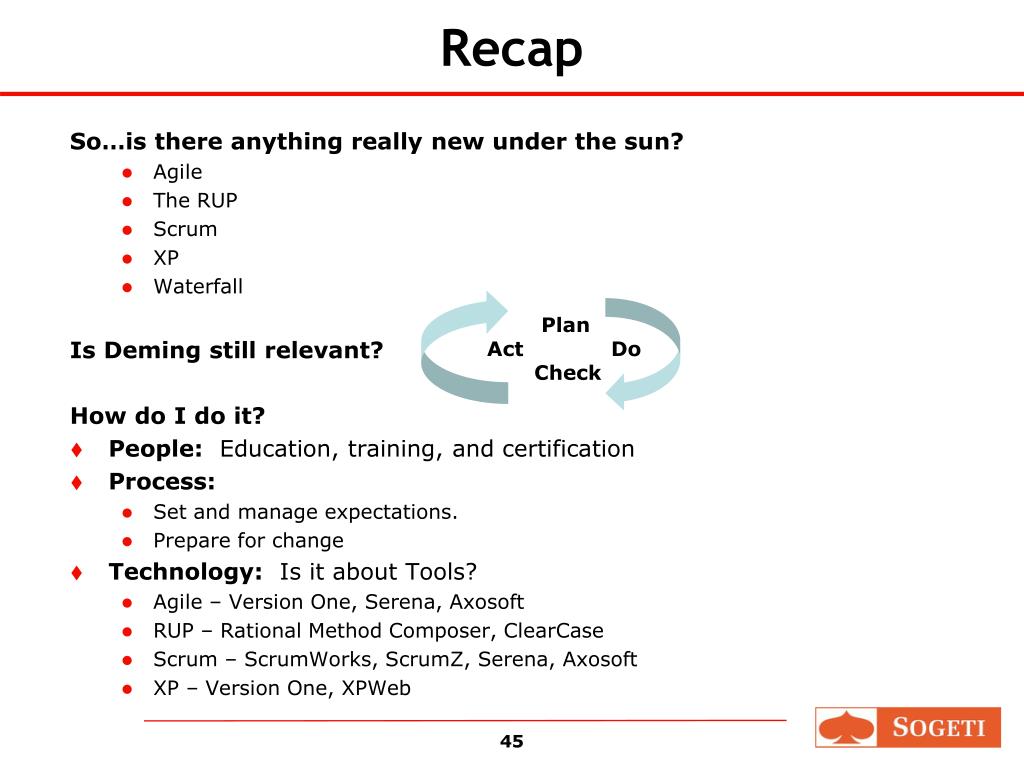 Recap

So…is there anything really new under the sun?
- Agile
- The RUP
- Scrum
- XP
- Waterfall

Is Deming still relevant?

Plan
Act
Do
Check

How do I do it?
♦ People: Education, training, and certification
♦ Process:
- Set and manage expectations.
- Prepare for change
♦ Technology: Is it about Tools?
- Agile – Version One, Serena, Axosoft
- RUP – Rational Method Composer, ClearCase
- Scrum – ScrumWorks, ScrumZ, Serena, Axosoft
- XP – Version One, XPWeb

45

SOGETI